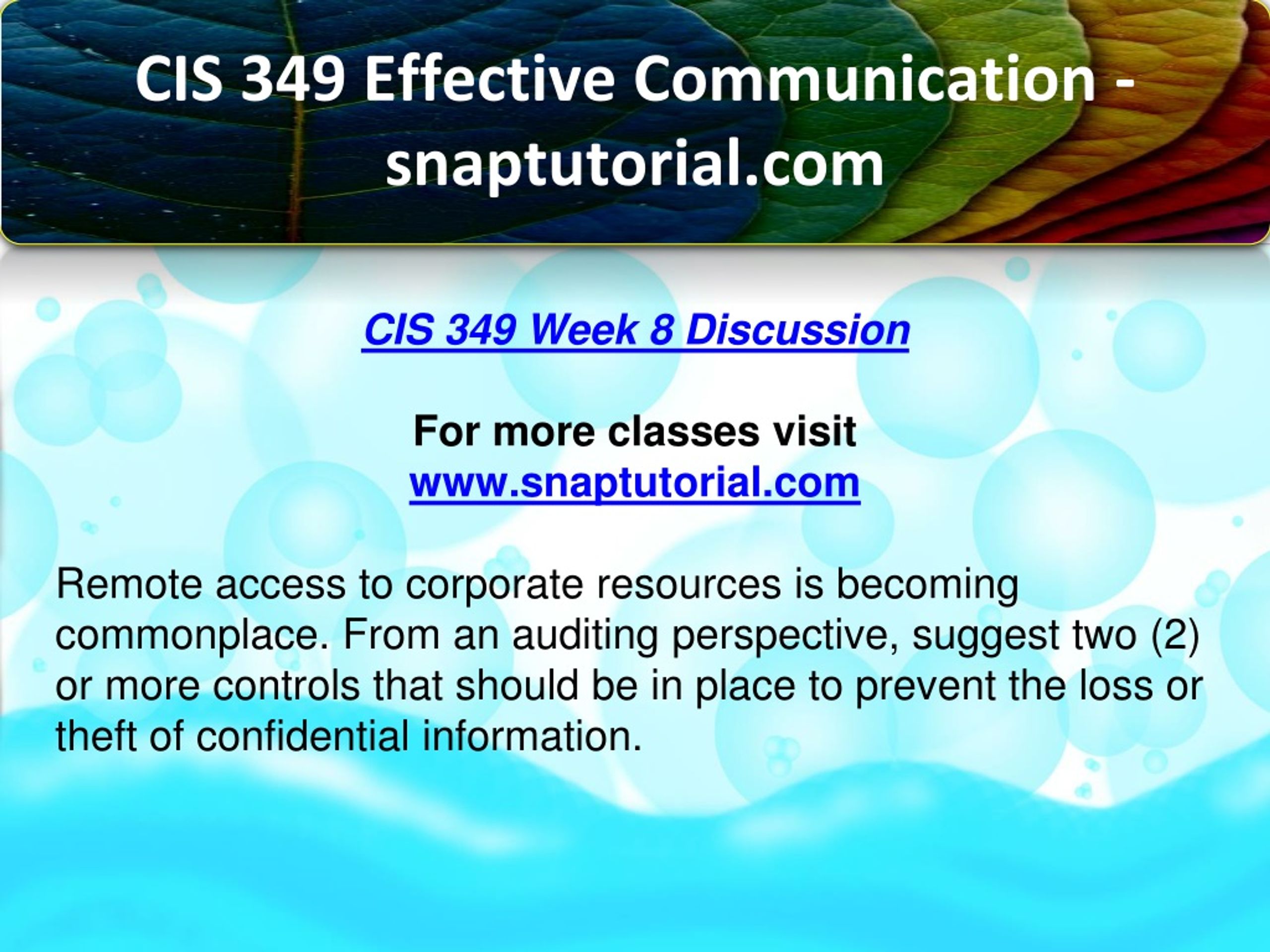 CIS 349 Effective Communication - snaptutorial.com

CIS 349 Week 8 Discussion

For more classes visit
www.snaptutorial.com

Remote access to corporate resources is becoming commonplace. From an auditing perspective, suggest two (2) or more controls that should be in place to prevent the loss or theft of confidential information.